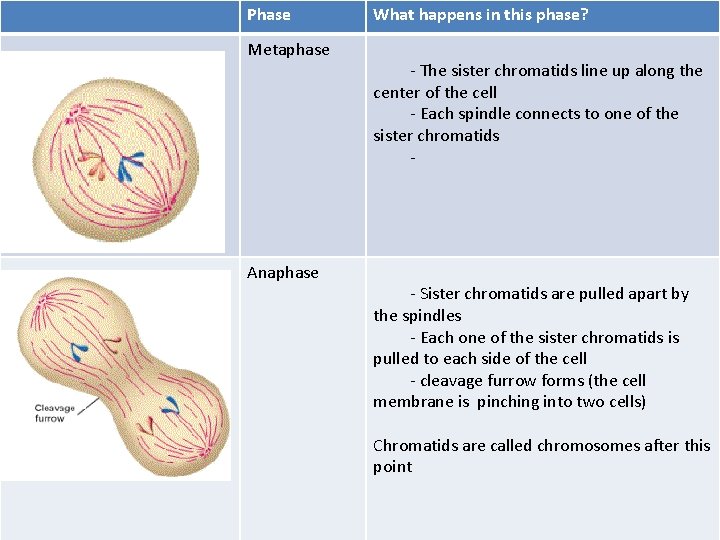 | | Phase | What happens in this phase? |
|---|---|---|
| | Metaphase | - The sister chromatids line up along the center of the cell<br>- Each spindle connects to one of the sister chromatids<br>- |
| Cleavage furrow | Anaphase | - Sister chromatids are pulled apart by the spindles<br>- Each one of the sister chromatids is pulled to each side of the cell<br>- cleavage furrow forms (the cell membrane is pinching into two cells)<br><br>Chromatids are called chromosomes after this point |